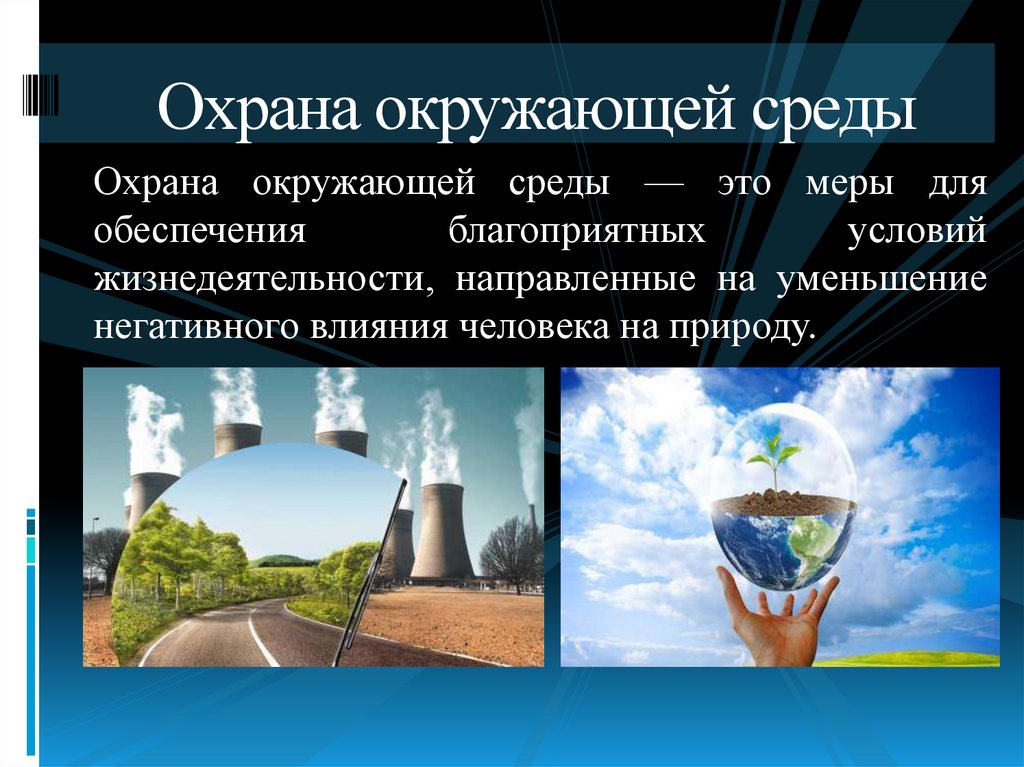 Охрана окружающей среды

Охрана окружающей среды — это меры для обеспечения благоприятных условий жизнедеятельности, направленные на уменьшение негативного влияния человека на природу.